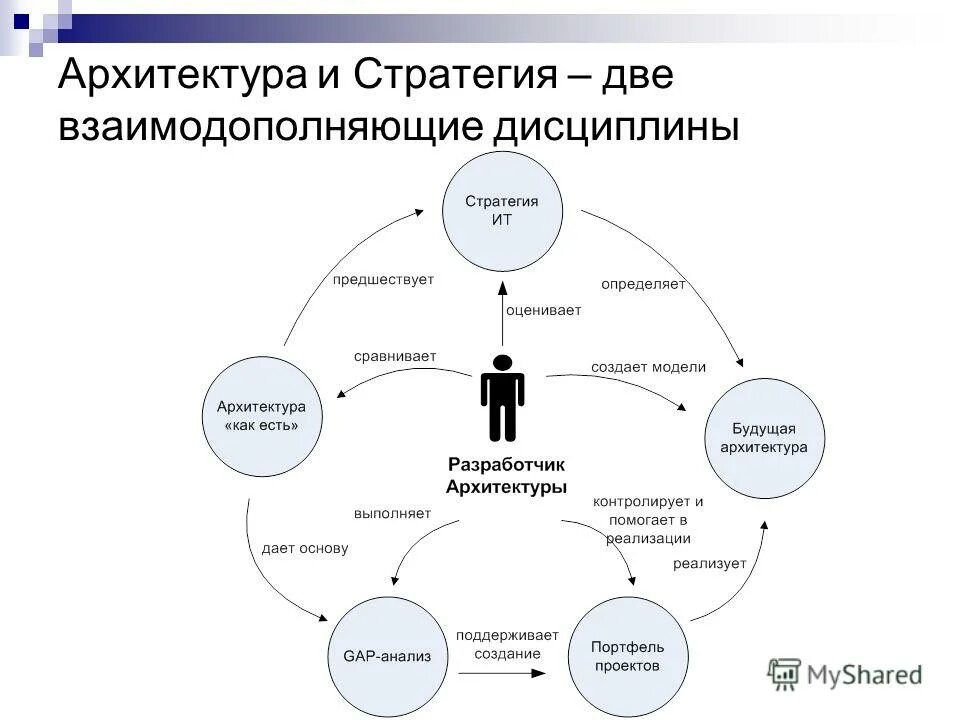 Архитектура и Стратегия – две взаимодополняющие дисциплины

Стратегия ИТ

предшествует

определяет

оценивает

сравнивает

создает модели

Архитектура «как есть»

Будущая архитектура

Разработчик Архитектуры

выполняет

контролирует и помогает в реализации

дает основу

реализует

GAP-анализ

поддерживает создание

Портфель проектов

MyShared